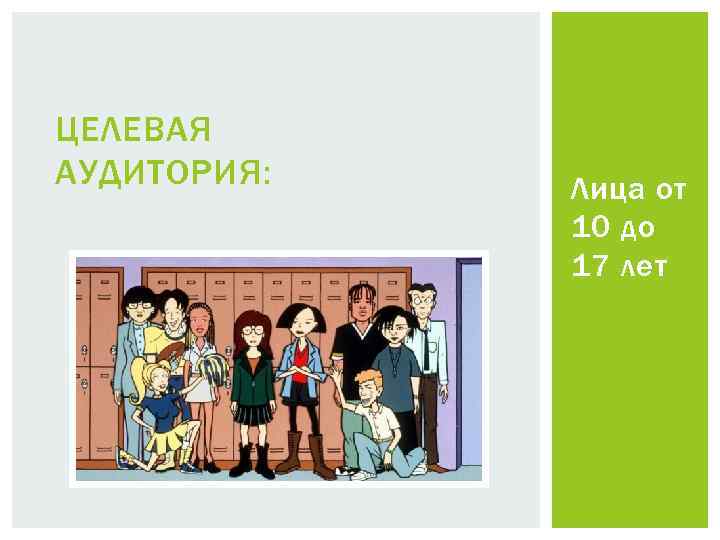 ЦЕЛЕВАЯ АУДИТОРИЯ:

Лица от 10 до 17 лет